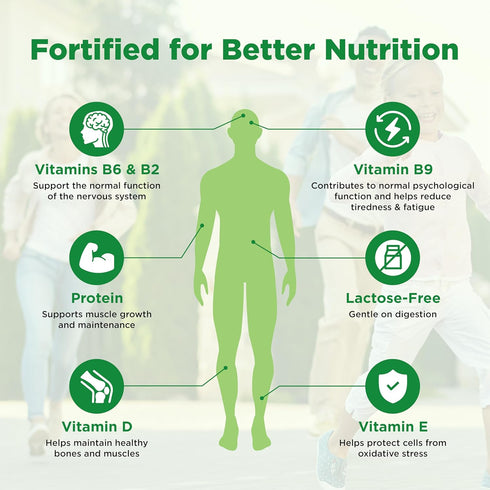 Fortified for Better Nutrition

Vitamins B6 & B2
Support the normal function of the nervous system

Protein
Supports muscle growth and maintenance

Vitamin D
Helps maintain healthy bones and muscles

Vitamin B9
Contributes to normal psychological function and helps reduce tiredness & fatigue

Lactose-Free
Gentle on digestion

Vitamin E
Helps protect cells from oxidative stress